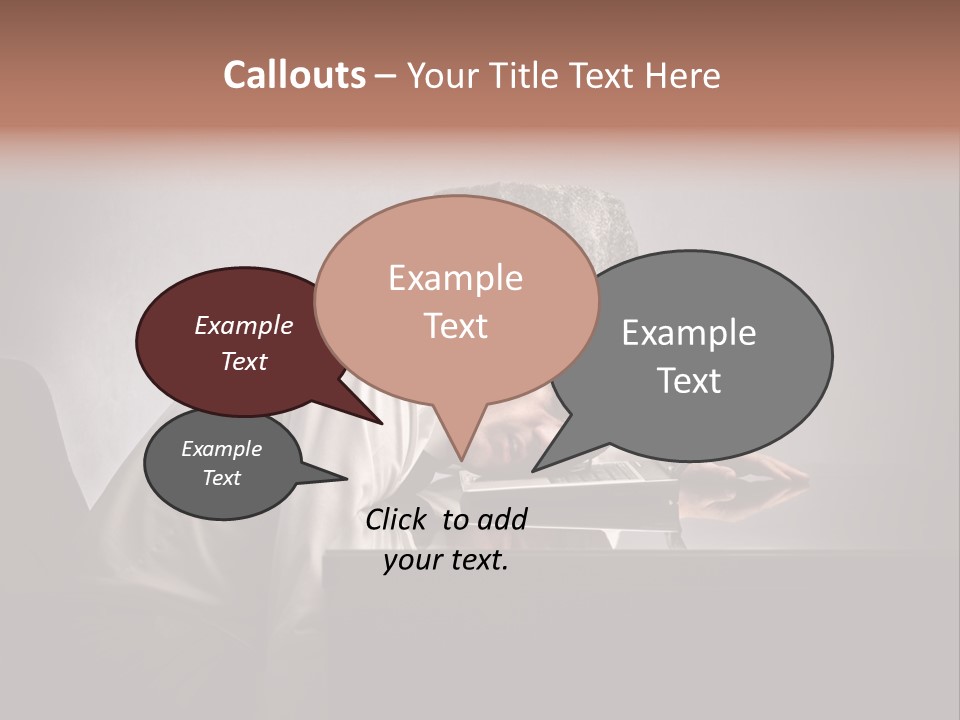 Callouts – Your Title Text Here

Example Text

Example Text

Example Text

Example Text

Click to add your text.